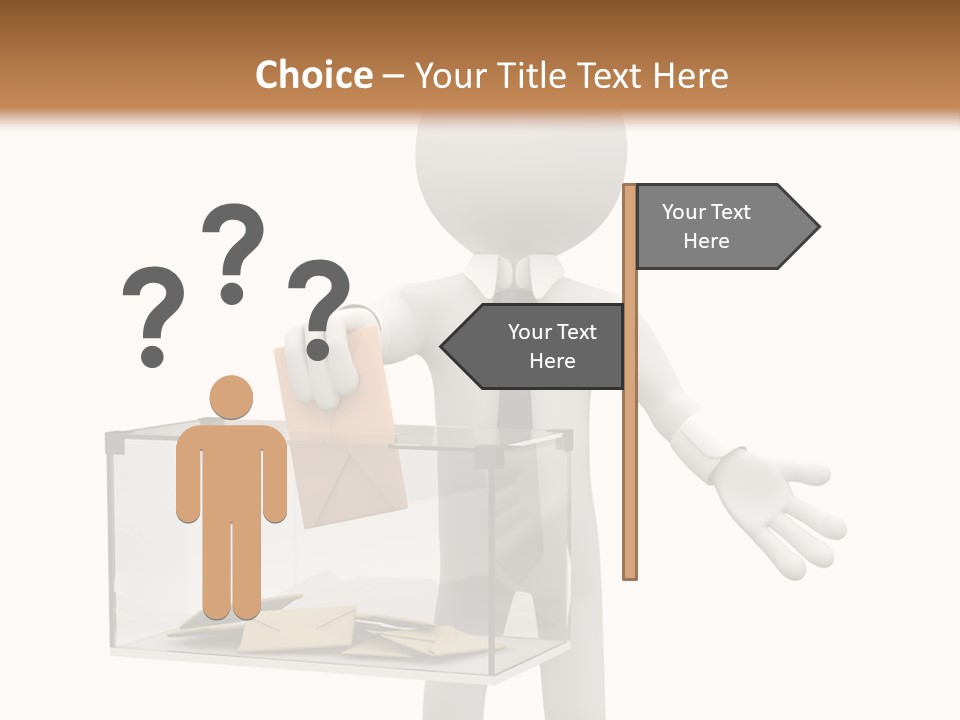 Choice – Your Title Text Here

?
?
?

Your Text Here

Your Text Here